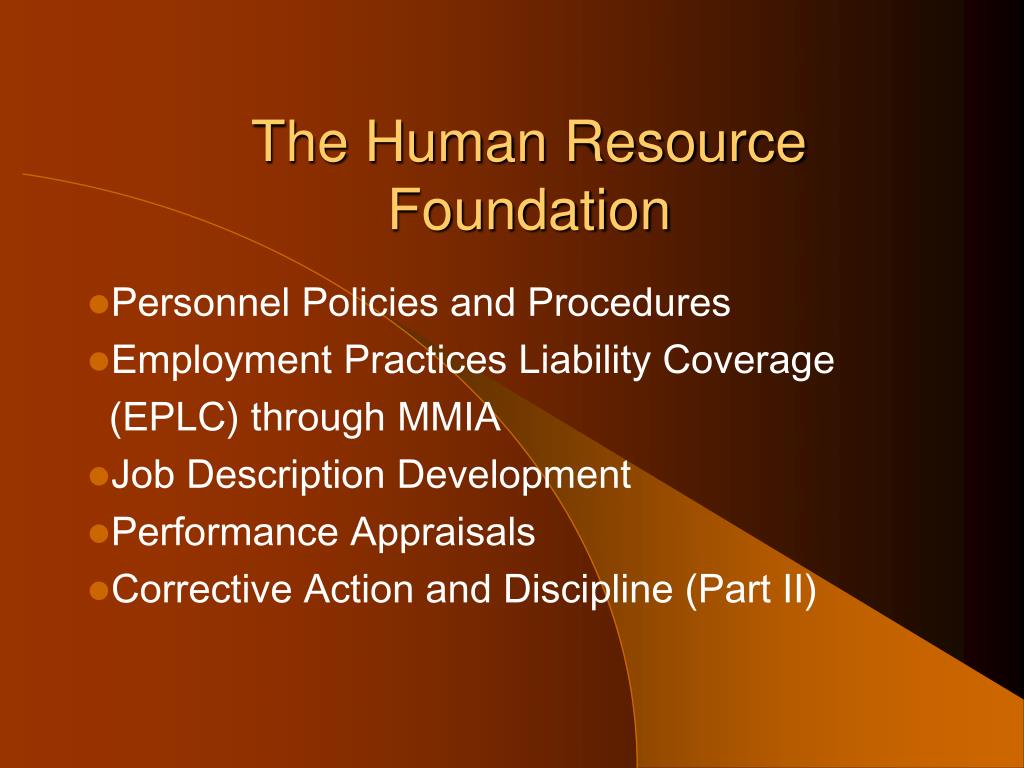 The Human Resource Foundation

- Personnel Policies and Procedures
- Employment Practices Liability Coverage (EPLC) through MMIA
- Job Description Development
- Performance Appraisals
- Corrective Action and Discipline (Part II)